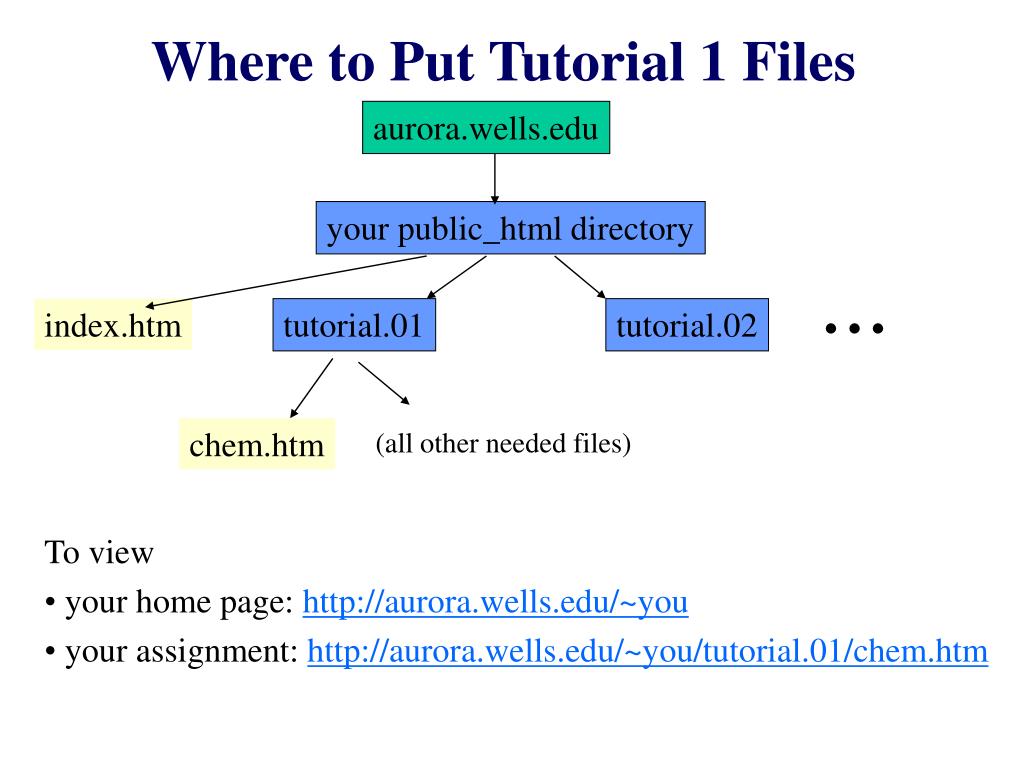 Where to Put Tutorial 1 Files

aurora.wells.edu

your public_html directory

index.htm

tutorial.01

tutorial.02

• • •

chem.htm

(all other needed files)

To view
• your home page: http://aurora.wells.edu/~you
• your assignment: http://aurora.wells.edu/~you/tutorial.01/chem.htm